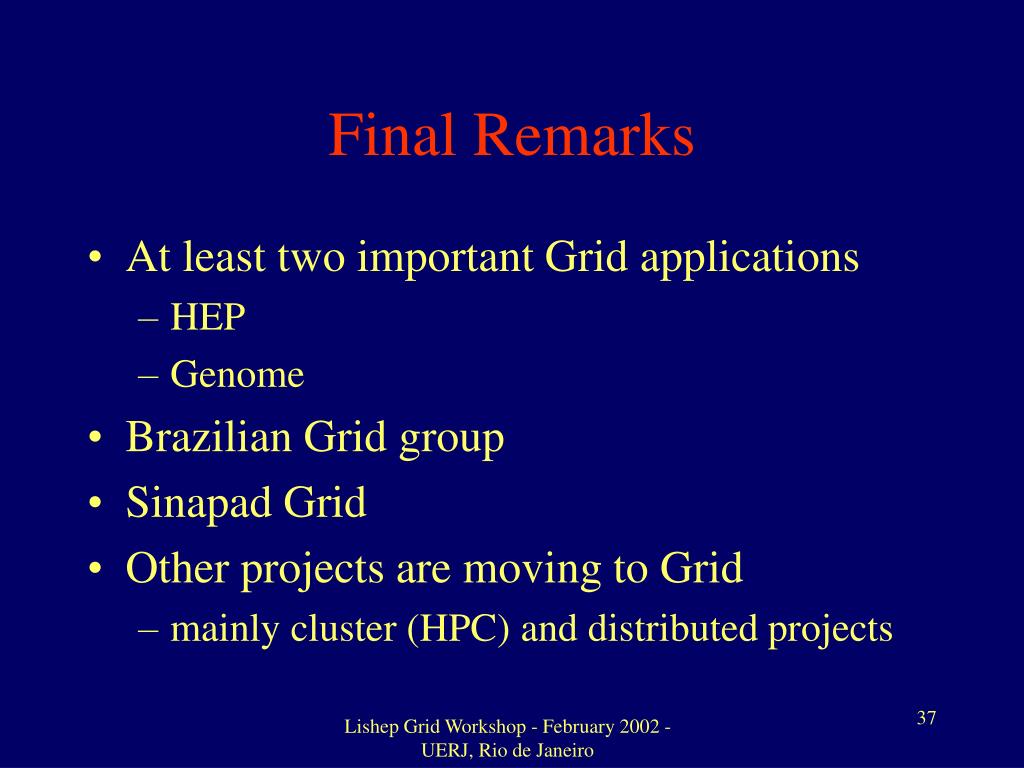 Final Remarks

• At least two important Grid applications
– HEP
– Genome
• Brazilian Grid group
• Sinapad Grid
• Other projects are moving to Grid
– mainly cluster (HPC) and distributed projects

Lishep Grid Workshop - February 2002 - UERJ, Rio de Janeiro

37